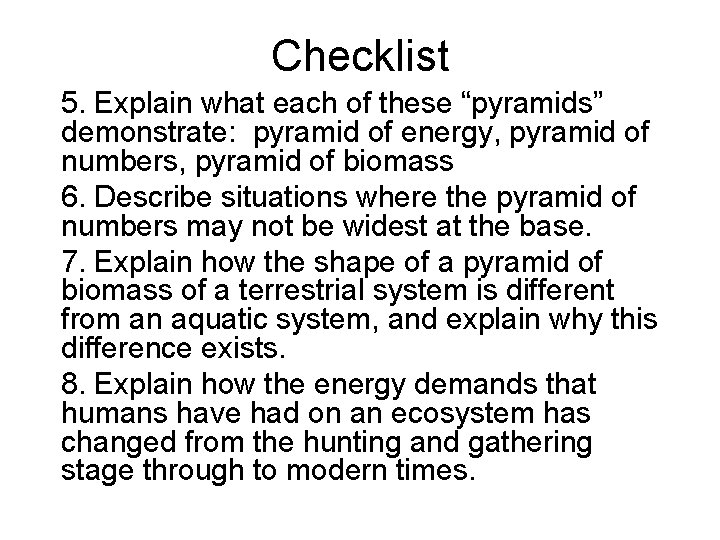 Checklist

5. Explain what each of these “pyramids” demonstrate:  pyramid of energy, pyramid of numbers, pyramid of biomass

6. Describe situations where the pyramid of numbers may not be widest at the base.

7. Explain how the shape of a pyramid of biomass of a terrestrial system is different from an aquatic system, and explain why this difference exists.

8. Explain how the energy demands that humans have had on an ecosystem has changed from the hunting and gathering stage through to modern times.